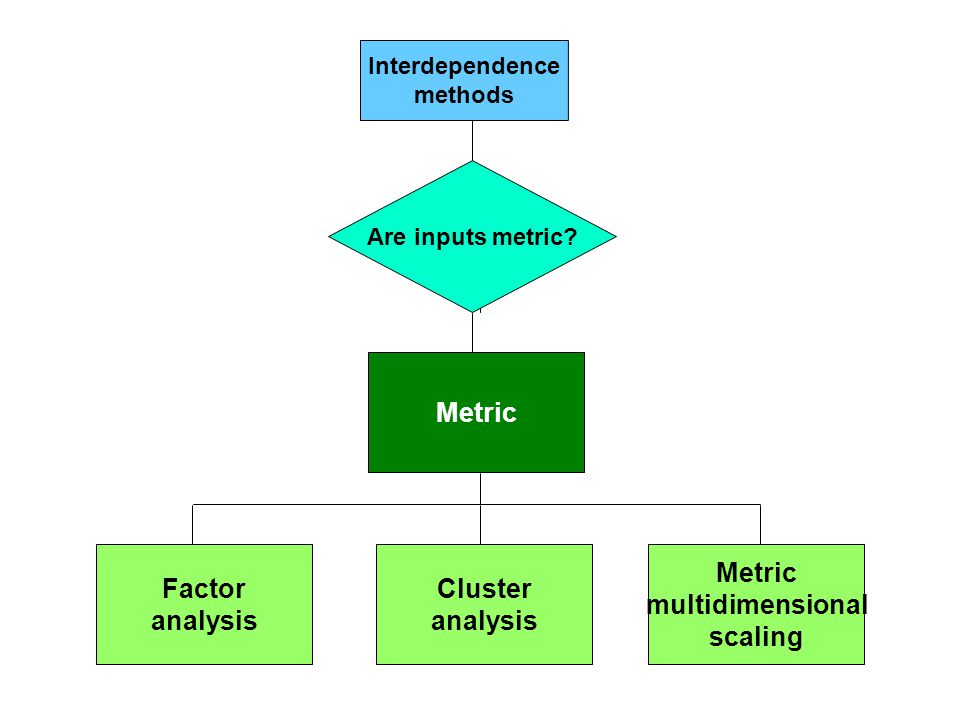 Interdependence methods

Are inputs metric?

Metric

Factor analysis

Cluster analysis

Metric multidimensional scaling